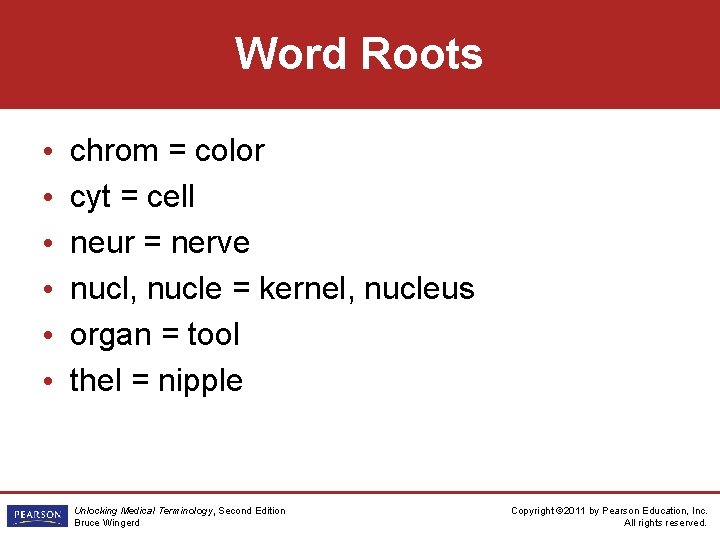 Word Roots

• chrom = color
• cyt = cell
• neur = nerve
• nucl, nucle = kernel, nucleus
• organ = tool
• thel = nipple

PEARSON

Unlocking Medical Terminology, Second Edition
Bruce Wingerd

Copyright ©2011 by Pearson Education, Inc.
All rights reserved.